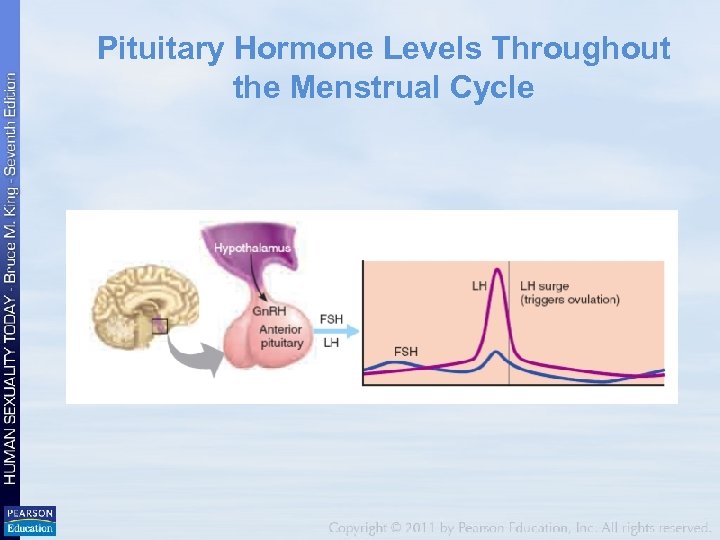 HUMAN SEXUALITY TODAY - Bruce M. King - Seventh Edition

Pituitary Hormone Levels Throughout the Menstrual Cycle

Hypothalamus
GnRH
Anterior pituitary
FSH
LH

LH
LH surge (triggers ovulation)
FSH

PEARSON Education

Copyright © 2011 by Pearson Education, Inc. All rights reserved.